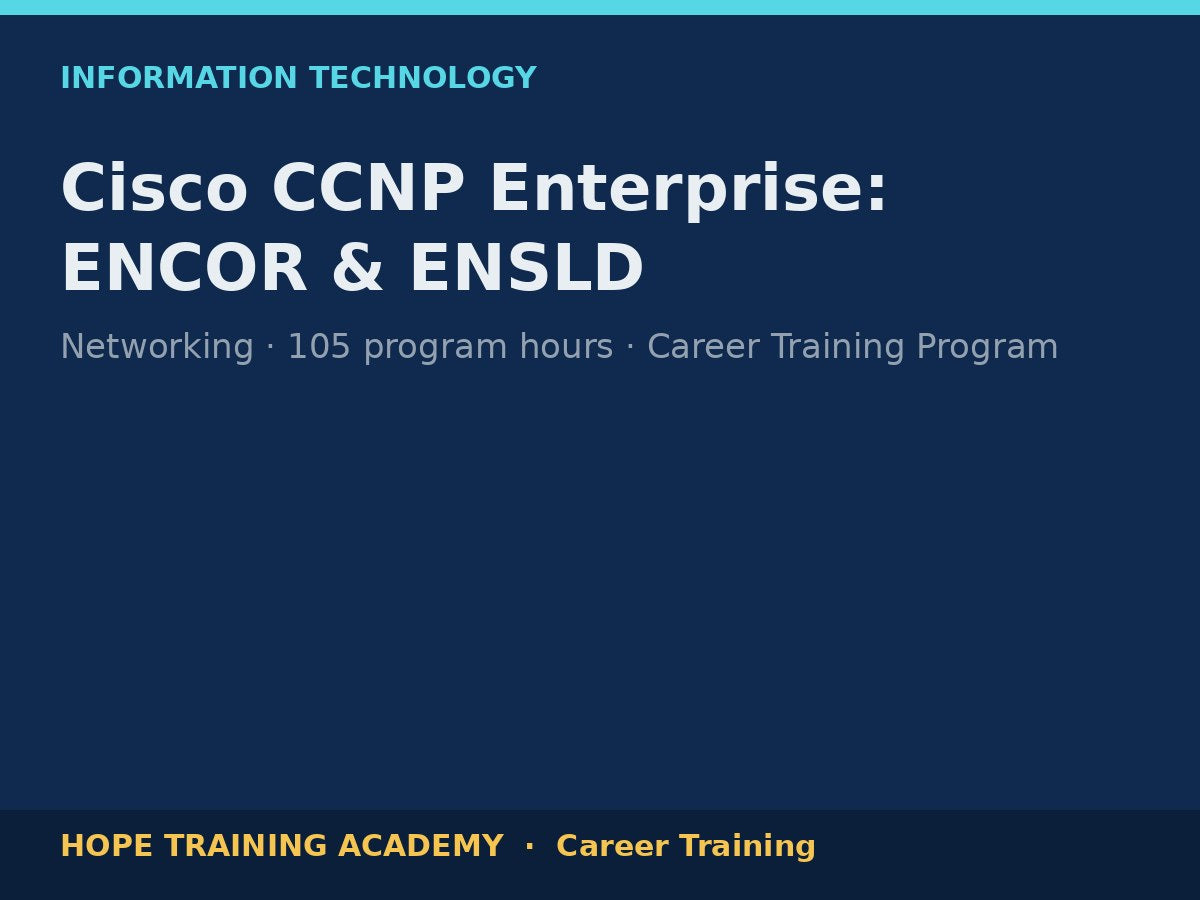 INFORMATION TECHNOLOGY

Cisco CCNP Enterprise: ENCOR & ENSLD

Networking · 105 program hours · Career Training Program

HOPE TRAINING ACADEMY · Career Training